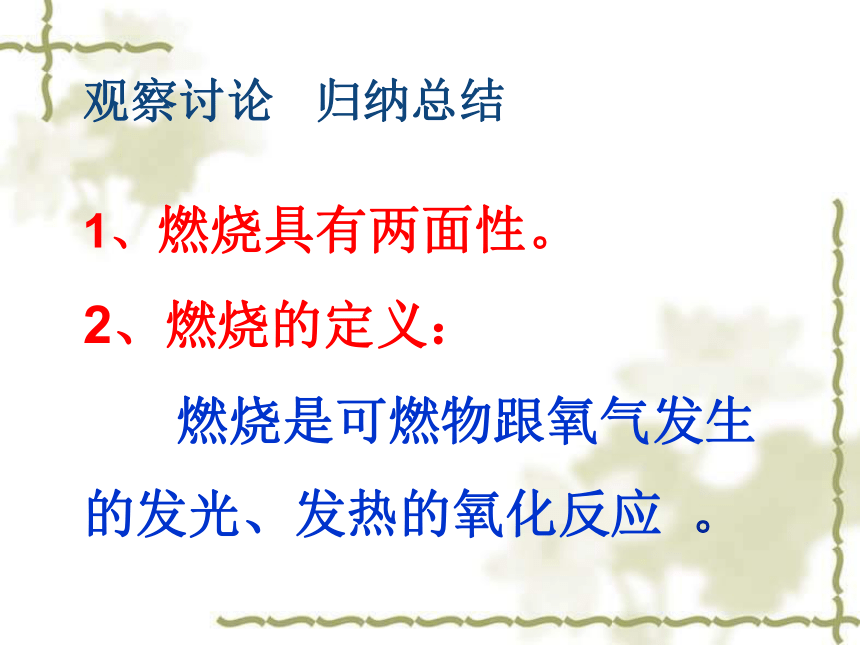 观察讨论　归纳总结

1、燃烧具有两面性。

2、燃烧的定义：

燃烧是可燃物跟氧气发生的发光、发热的氧化反应　。